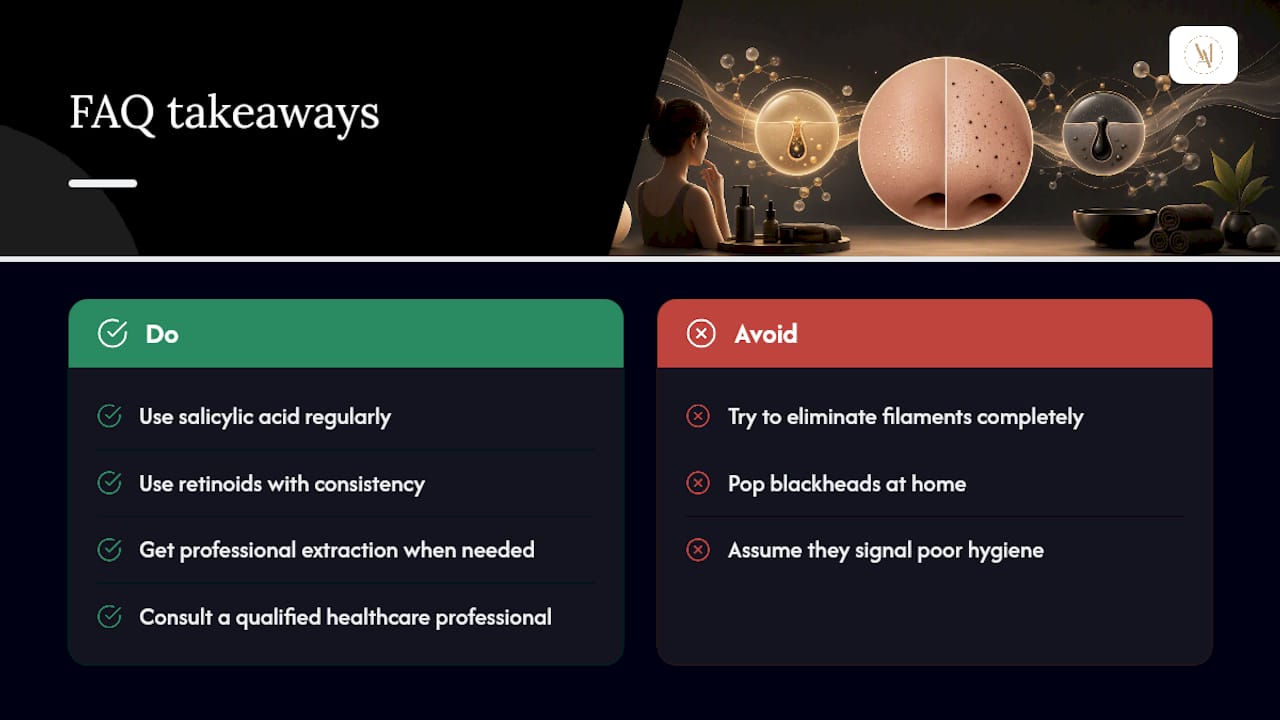 FAQ takeaways

Do

Use salicylic acid regularly

Use retinoids with consistency

Get professional extraction when needed

Consult a qualified healthcare professional

Avoid

Try to eliminate filaments completely

Pop blackheads at home

Assume they signal poor hygiene